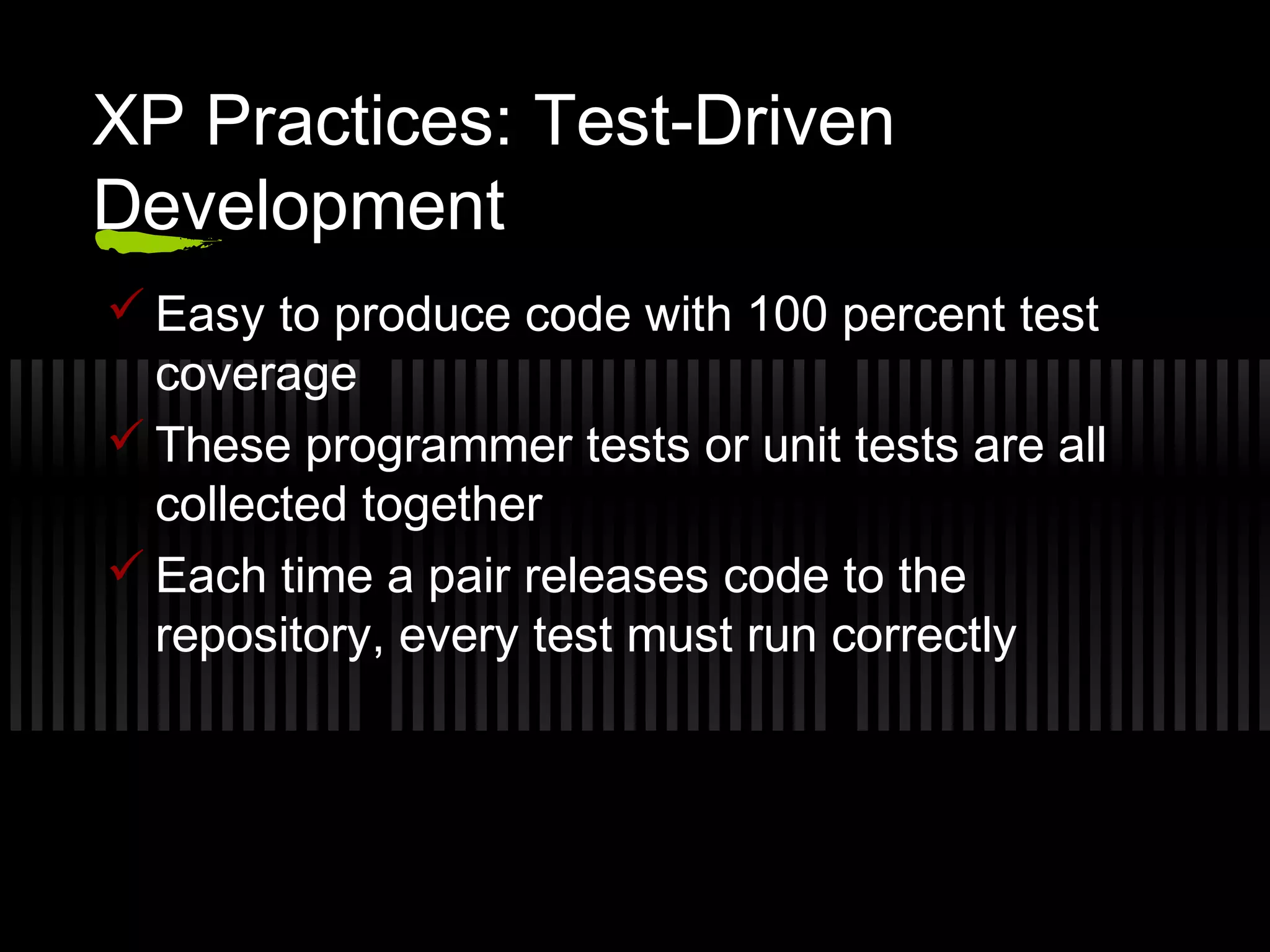 XP Practices: Test-Driven Development

✓ Easy to produce code with 100 percent test coverage
✓ These programmer tests or unit tests are all collected together
✓ Each time a pair releases code to the repository, every test must run correctly